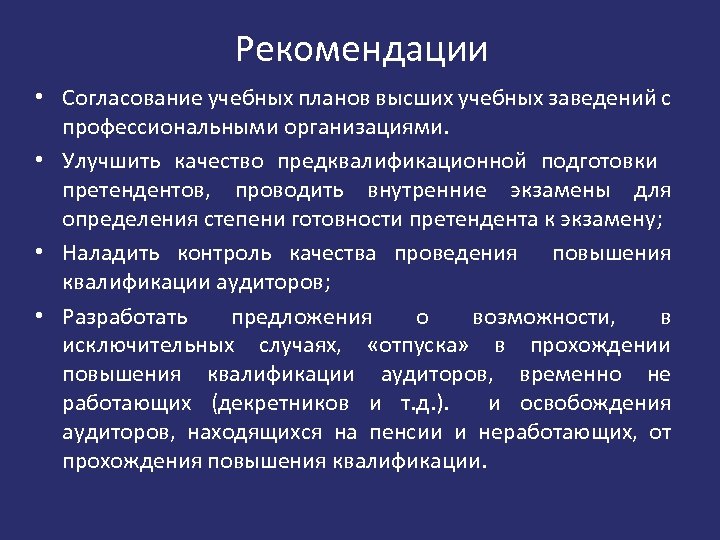 Рекомендации

• Согласование учебных планов высших учебных заведений с профессиональными организациями.

• Улучшить качество предквалификационной подготовки претендентов, проводить внутренние экзамены для определения степени готовности претендента к экзамену;

• Наладить контроль качества проведения повышения квалификации аудиторов;

• Разработать предложения о возможности, в исключительных случаях, «отпуска» в прохождении повышения квалификации аудиторов, временно не работающих (декретников и т.д.). и освобождения аудиторов, находящихся на пенсии и неработающих, от прохождения повышения квалификации.